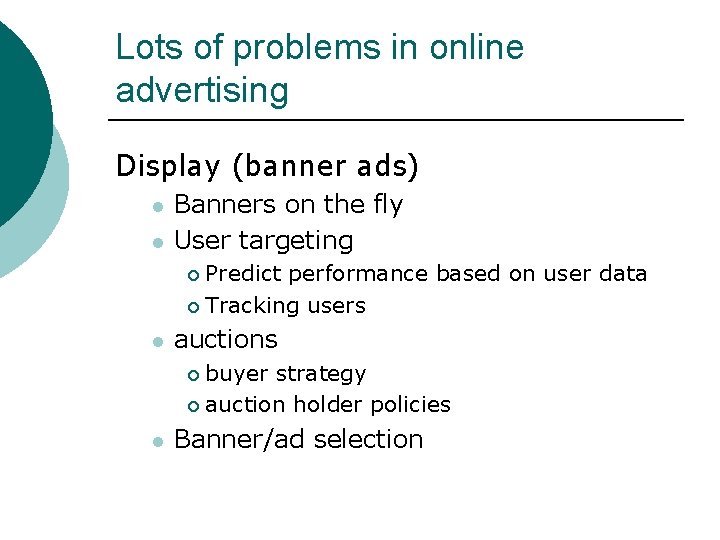 Lots of problems in online advertising

Display (banner ads)

- Banners on the fly
- User targeting
  - Predict performance based on user data
  - Tracking users
- auctions
  - buyer strategy
  - auction holder policies
- Banner/ad selection